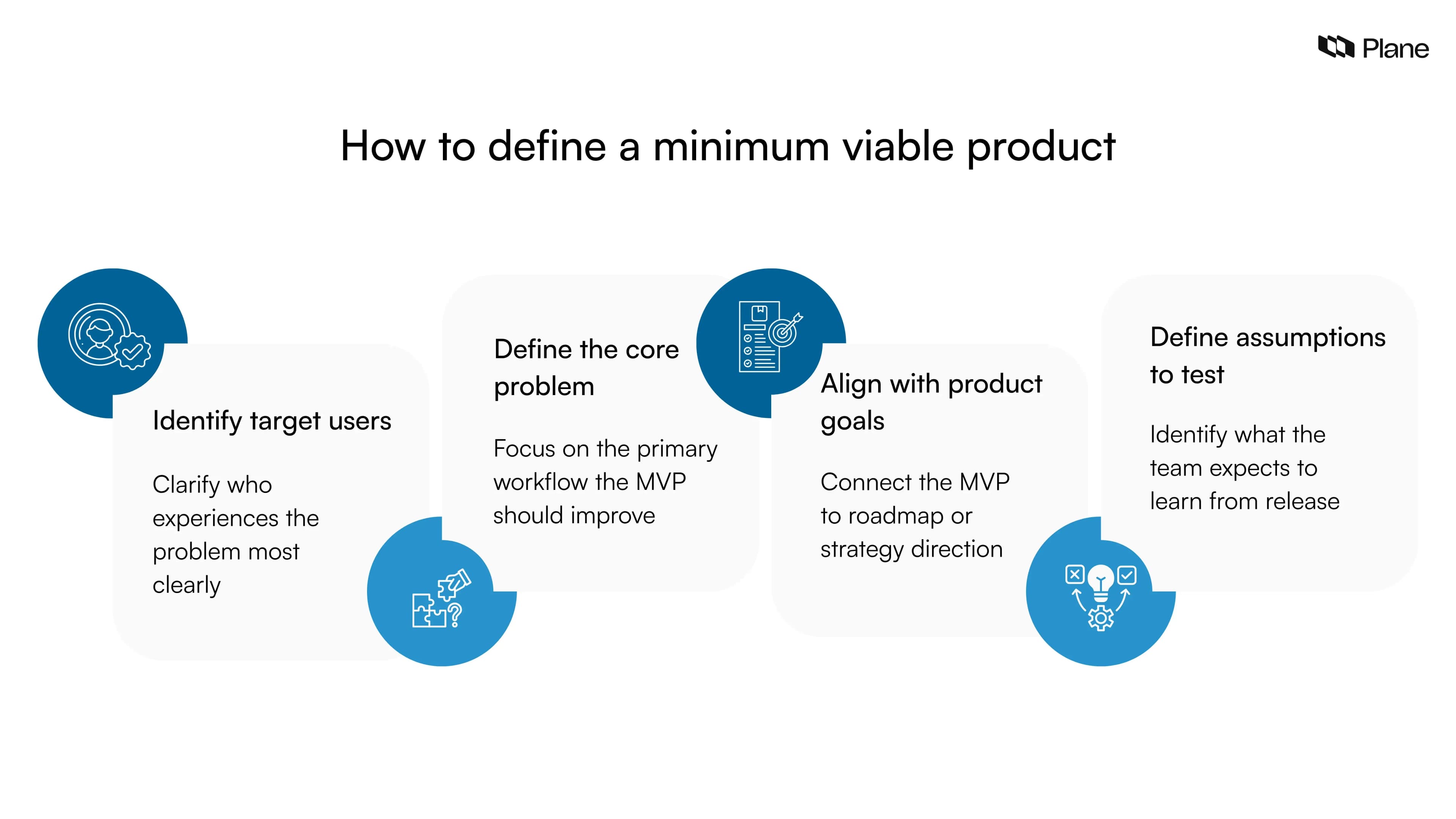 Plane

How to define a minimum viable product

Identify target users

Clarify who experiences the problem most clearly

Define the core problem

Focus on the primary workflow the MVP should improve

Align with product goals

Connect the MVP to roadmap or strategy direction

Define assumptions to test

Identify what the team expects to learn from release